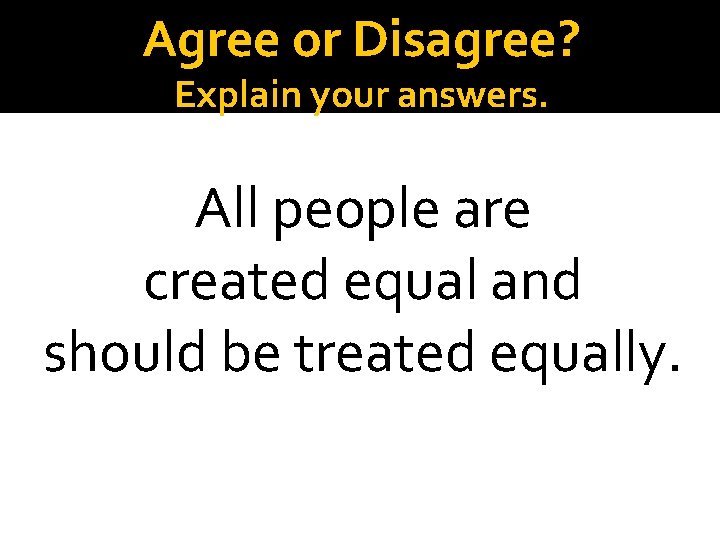 Agree or Disagree?
Explain your answers.

All people are created equal and should be treated equally.